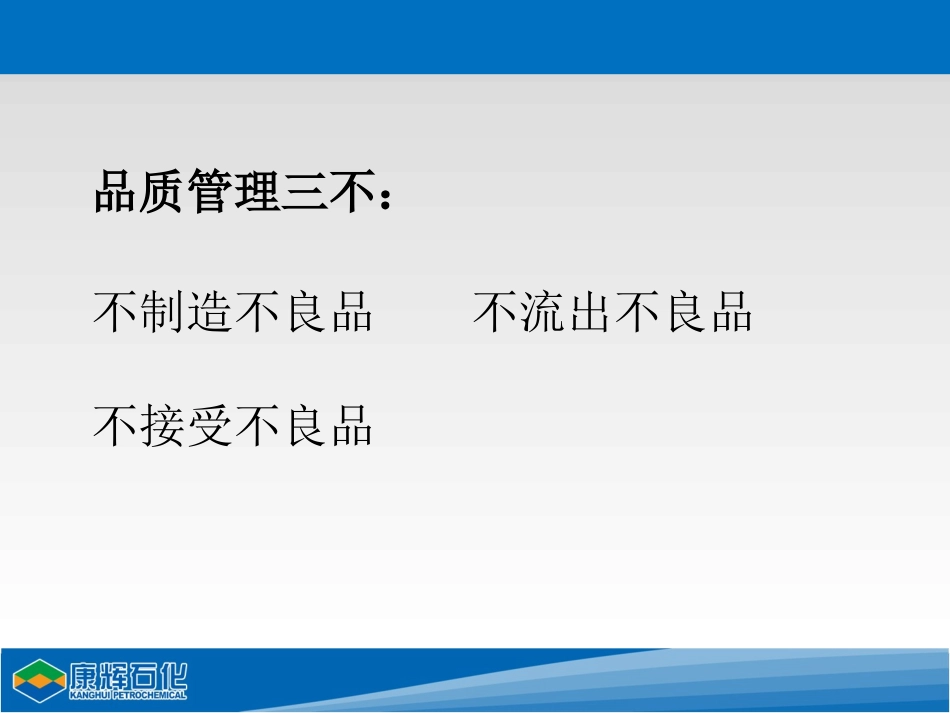 品质管理三不：

不制造不良品　　不流出不良品

不接受不良品

康辉石化
KANGHUI PETROCHEMICAL